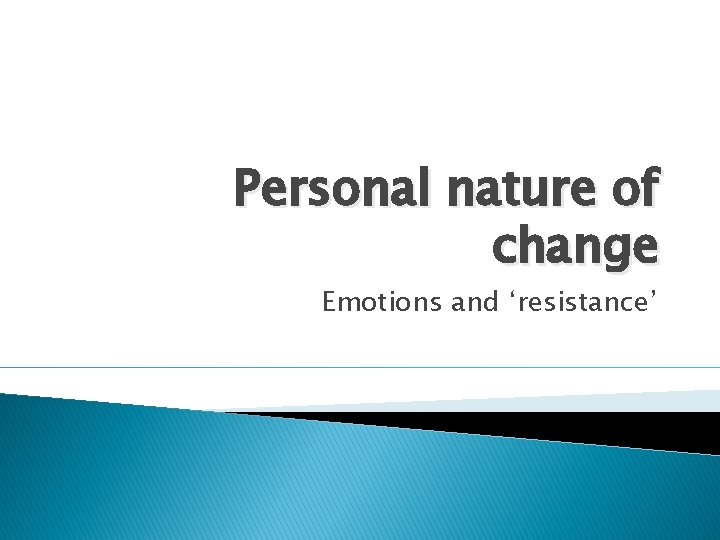 Personal nature of change

Emotions and ‘resistance’